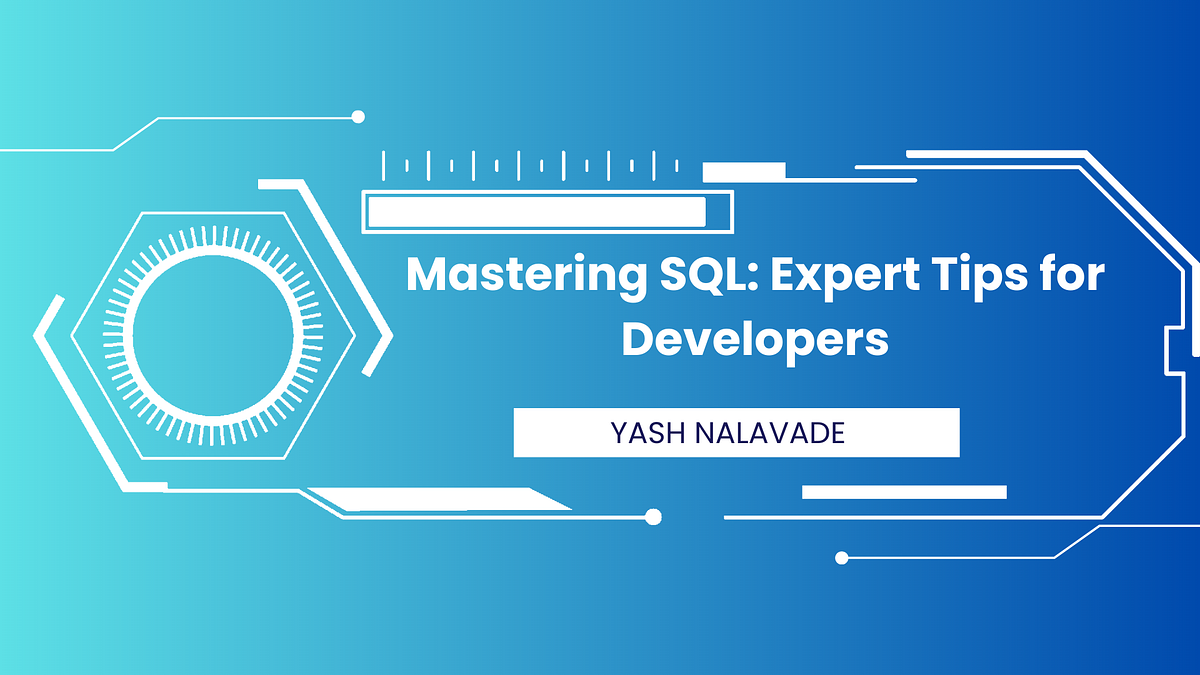 Mastering SQL: Expert Tips for Developers

YASH NALAVADE